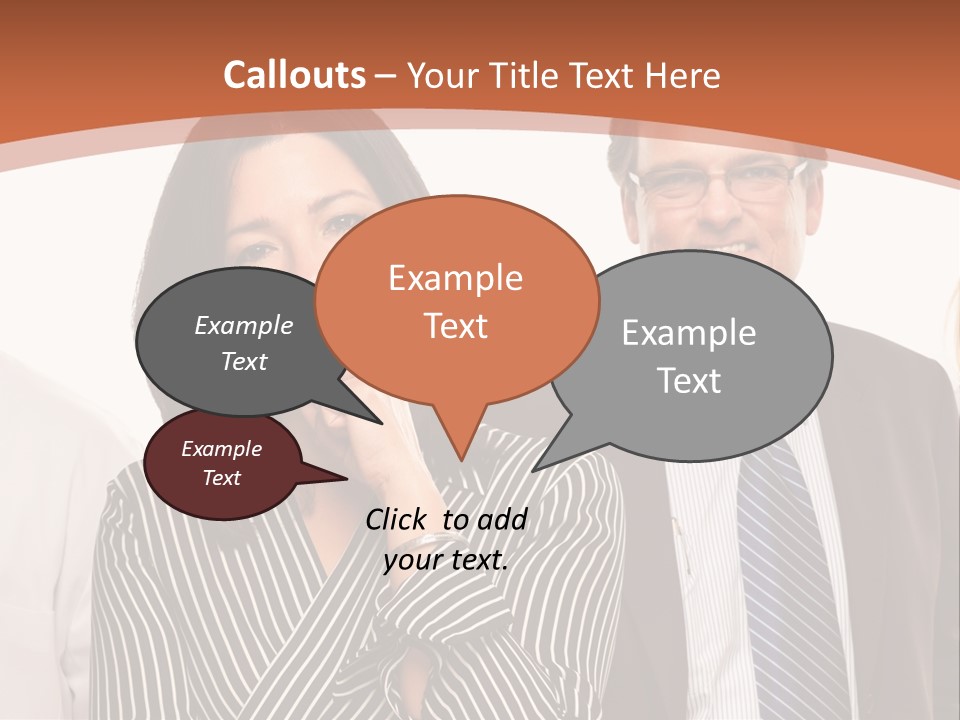 Callouts – Your Title Text Here

Example Text

Example Text

Example Text

Example Text

Click to add your text.